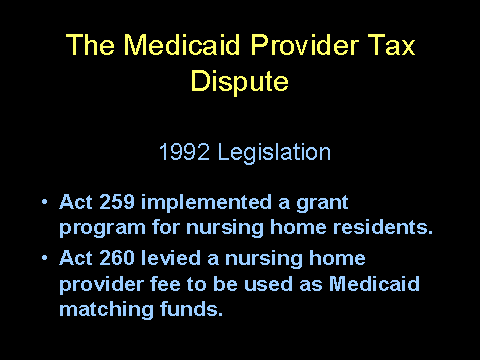 The Medicaid Provider Tax Dispute

1992 Legislation

• Act 259 implemented a grant program for nursing home residents.
• Act 260 levied a nursing home provider fee to be used as Medicaid matching funds.